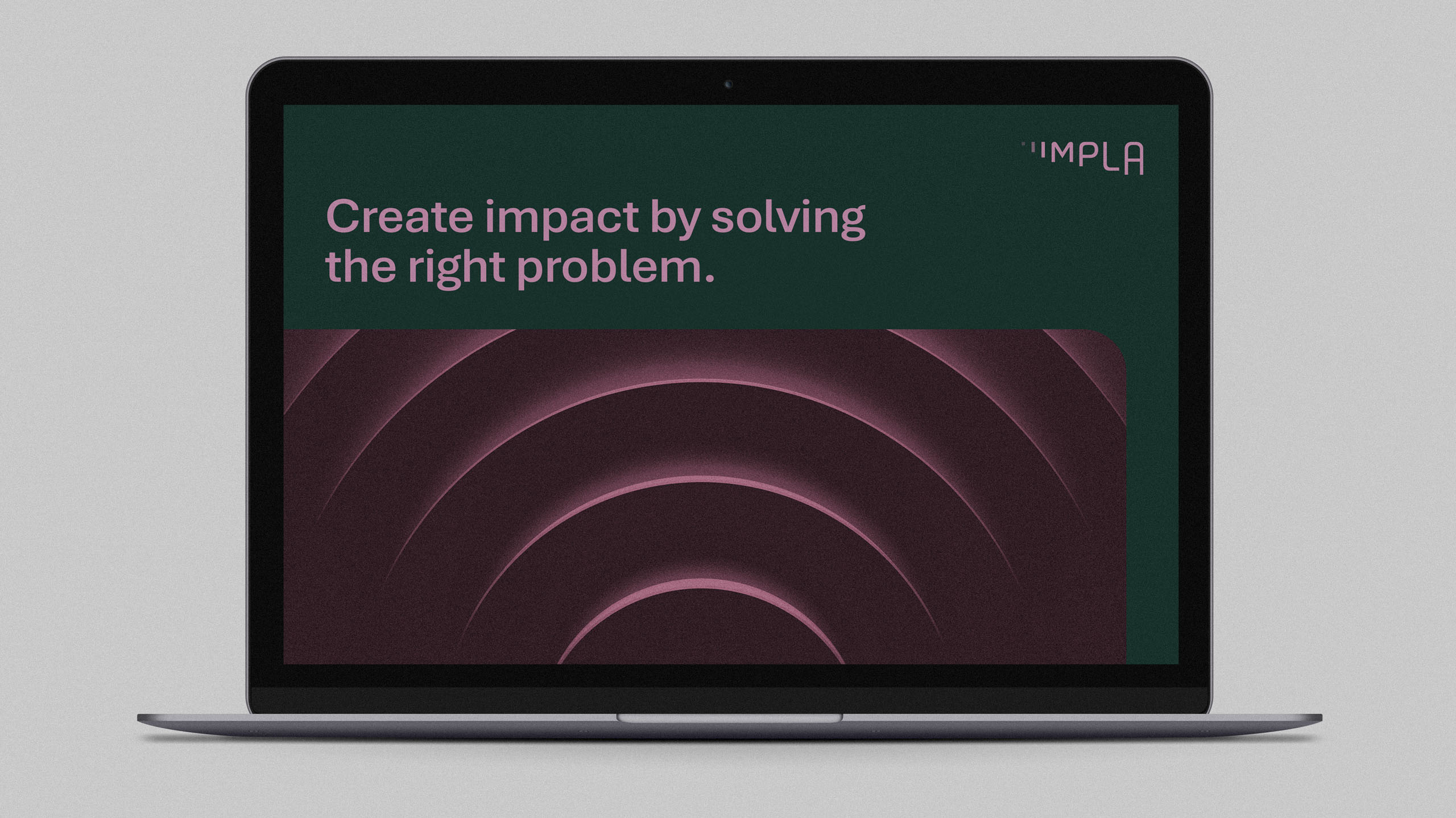 IMPLA

Create impact by solving the right problem.